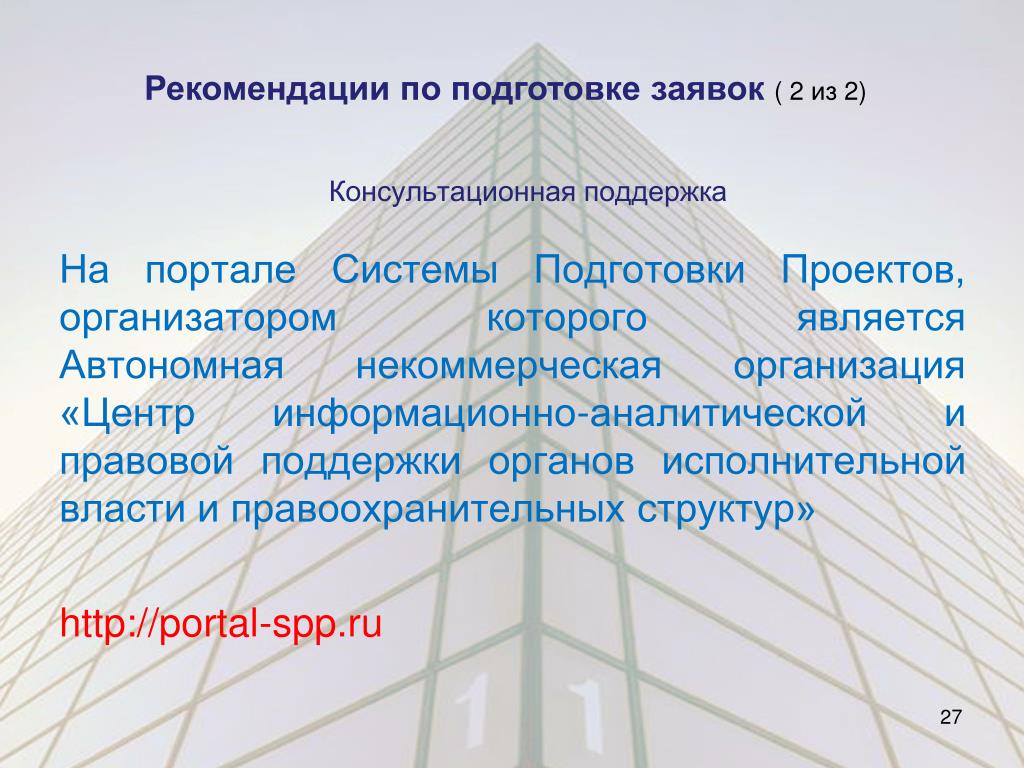 Рекомендации по подготовке заявок ( 2 из 2)

Консультационная поддержка

На портале Системы Подготовки Проектов, организатором которого является Автономная некоммерческая организация «Центр информационно-аналитической и правовой поддержки органов исполнительной власти и правоохранительных структур»

http://portal-spp.ru

1 1

27